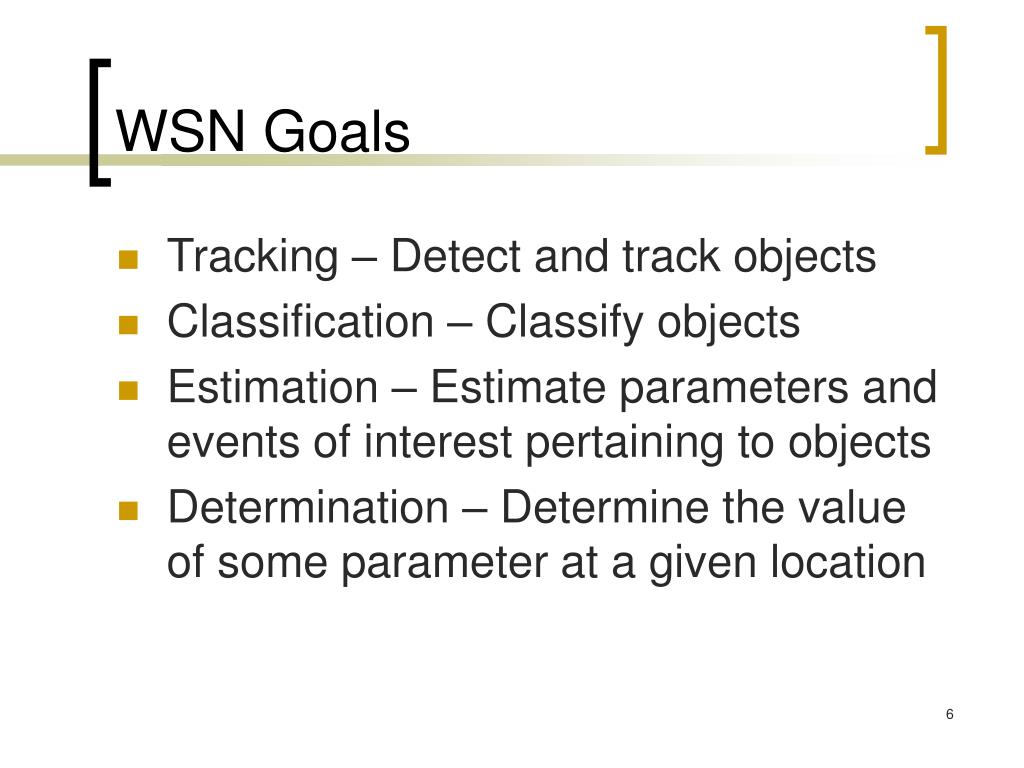 WSN Goals

- Tracking – Detect and track objects
- Classification – Classify objects
- Estimation – Estimate parameters and events of interest pertaining to objects
- Determination – Determine the value of some parameter at a given location

6